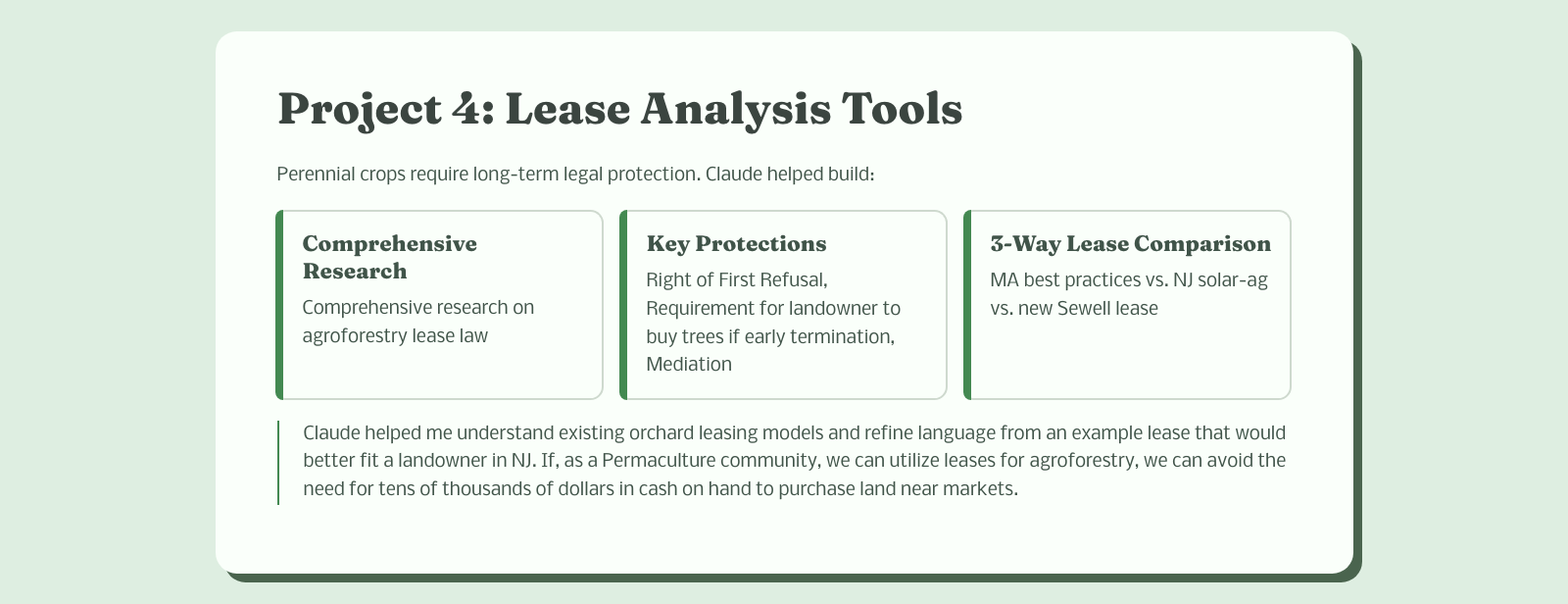 Project 4: Lease Analysis Tools

Perennial crops require long-term legal protection. Claude helped build:

Comprehensive Research

Comprehensive research on agroforestry lease law

Key Protections

Right of First Refusal, Requirement for landowner to buy trees if early termination, Mediation

3-Way Lease Comparison

MA best practices vs. NJ solar-ag vs. new Sewell lease

Claude helped me understand existing orchard leasing models and refine language from an example lease that would better fit a landowner in NJ. If, as a Permaculture community, we can utilize leases for agroforestry, we can avoid the need for tens of thousands of dollars in cash on hand to purchase land near markets.